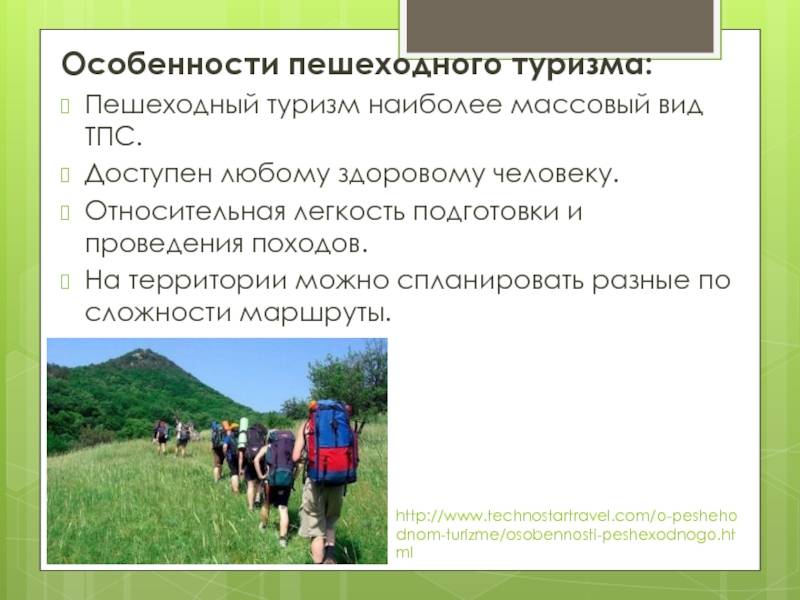 Особенности пешеходного туризма:

Пешеходный туризм наиболее массовый вид ТПС.

Доступен любому здоровому человеку.

Относительная легкость подготовки и проведения походов.

На территории можно спланировать разные по сложности маршруты.

http://www.technostartravel.com/o-peshehodnom-turizme/osobennosti-peshexodnogo.html